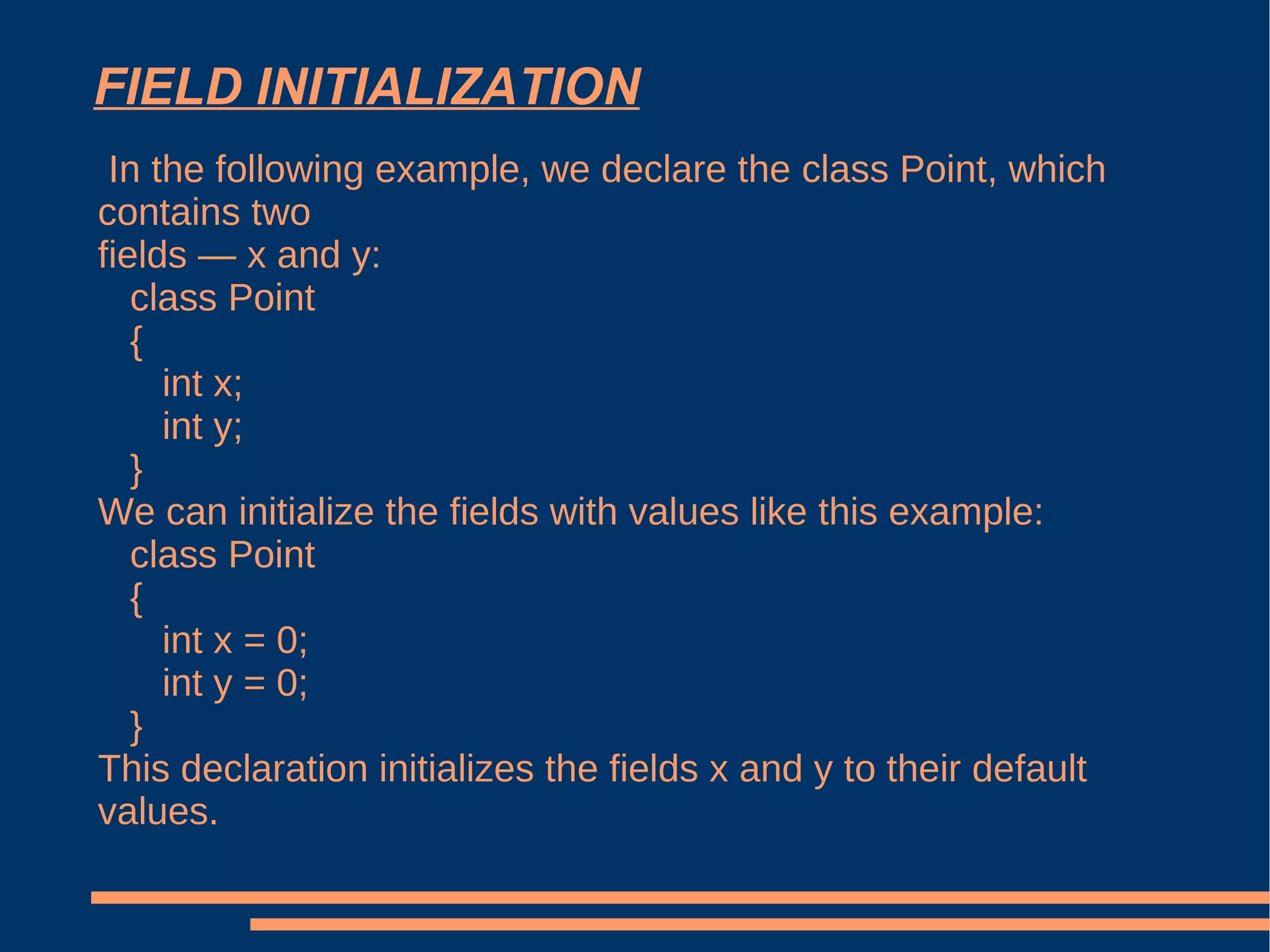 FIELD INITIALIZATION

In the following example, we declare the class Point, which contains two
fields — x and y:
class Point
{
int x;
int y;
}
We can initialize the fields with values like this example:
class Point
{
int x = 0;
int y = 0;
}
This declaration initializes the fields x and y to their default values.